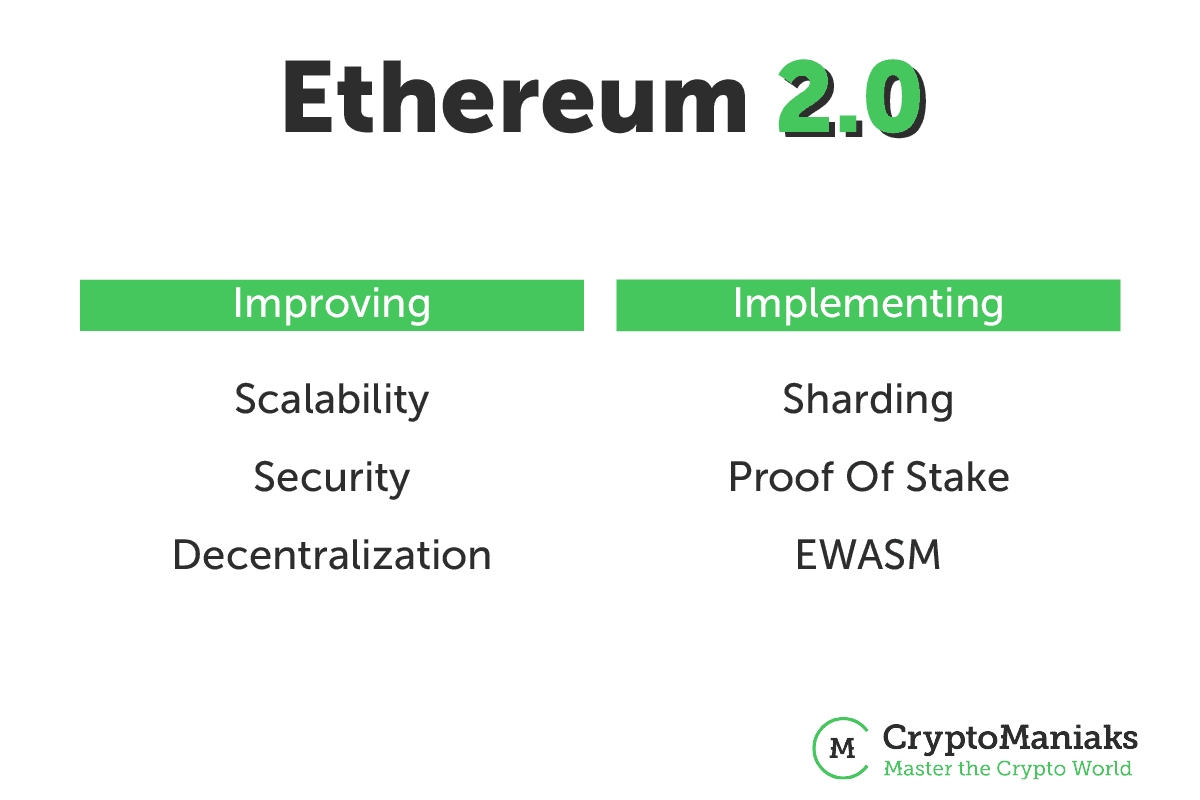 Ethereum 2.0

Improving

Scalability

Security

Decentralization

Implementing

Sharding

Proof Of Stake

EWASM

M CryptoManiaks
Master the Crypto World